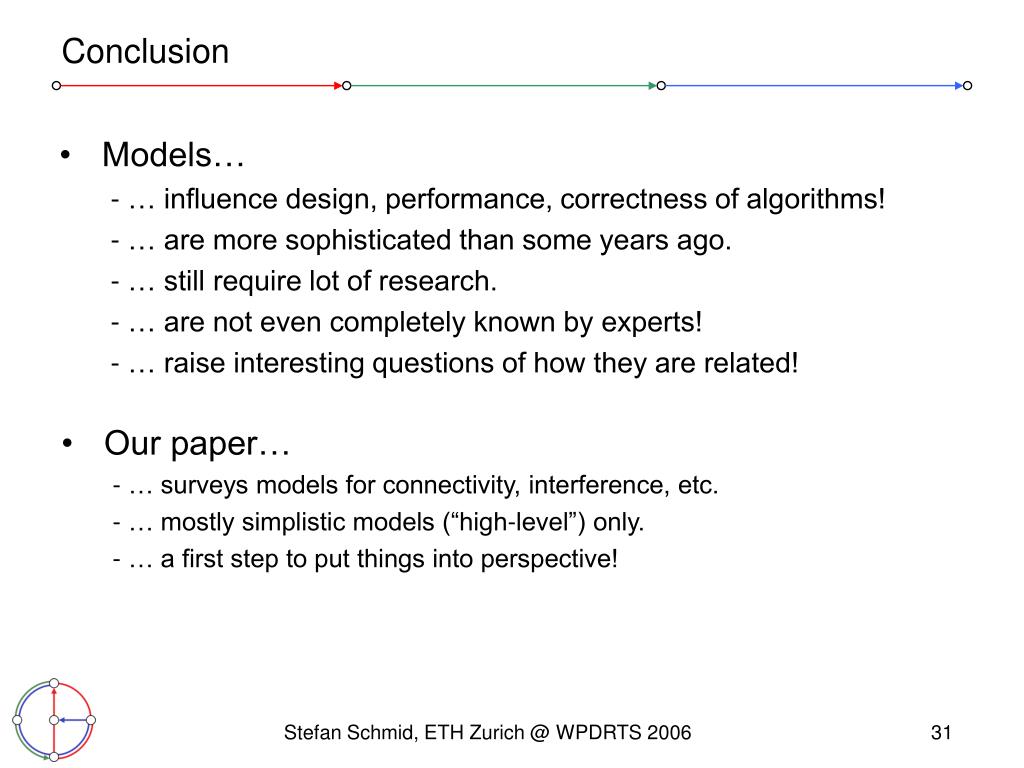 Conclusion

• Models…
- … influence design, performance, correctness of algorithms!
- … are more sophisticated than some years ago.
- … still require lot of research.
- … are not even completely known by experts!
- … raise interesting questions of how they are related!

• Our paper…
- … surveys models for connectivity, interference, etc.
- … mostly simplistic models (“high-level”) only.
- … a first step to put things into perspective!

Stefan Schmid, ETH Zurich @ WPDRTS 2006

31